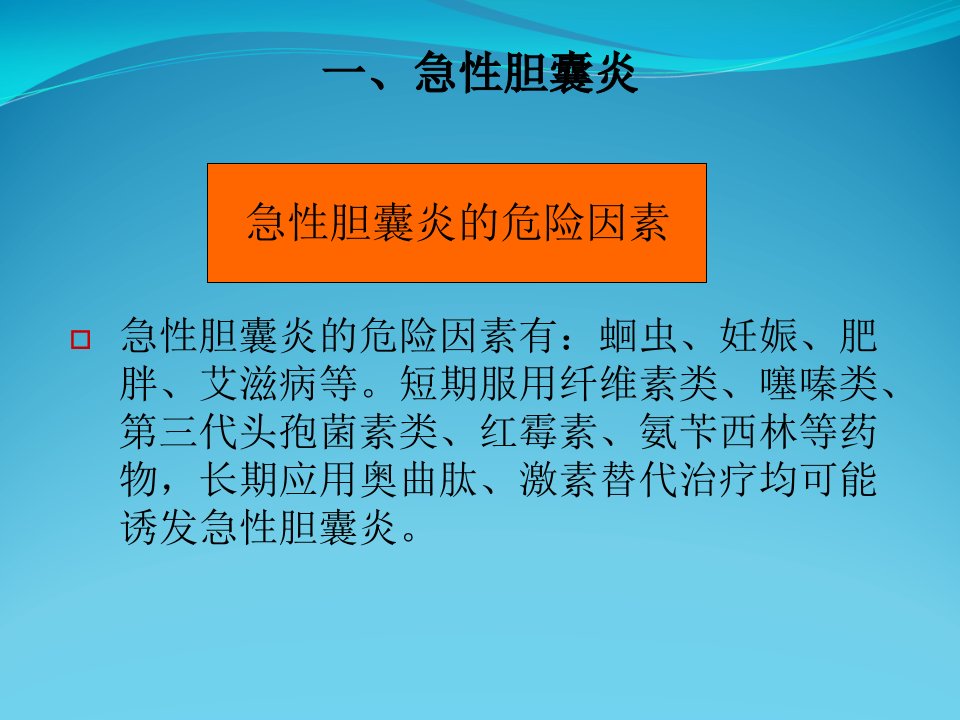 一、急性胆囊炎

急性胆囊炎的危险因素

急性胆囊炎的危险因素有：蛔虫、妊娠、肥胖、艾滋病等。短期服用纤维素类、噻嗪类、第三代头孢菌素类、红霉素、氨苄西林等药物，长期应用奥曲肽、激素替代治疗均可能诱发急性胆囊炎。